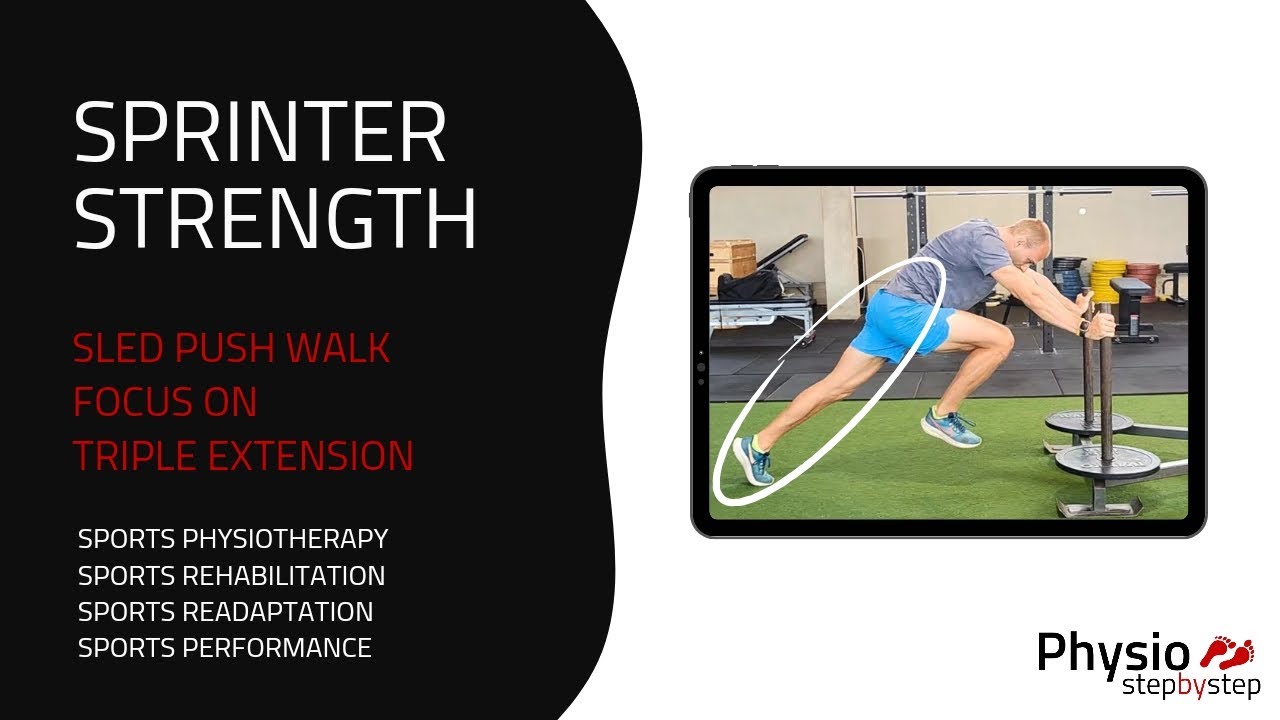 SPRINTER STRENGTH

SLED PUSH WALK
FOCUS ON
TRIPLE EXTENSION

SPORTS PHYSIOTHERAPY
SPORTS REHABILITATION
SPORTS READAPTATION
SPORTS PERFORMANCE

Physio
stepbystep